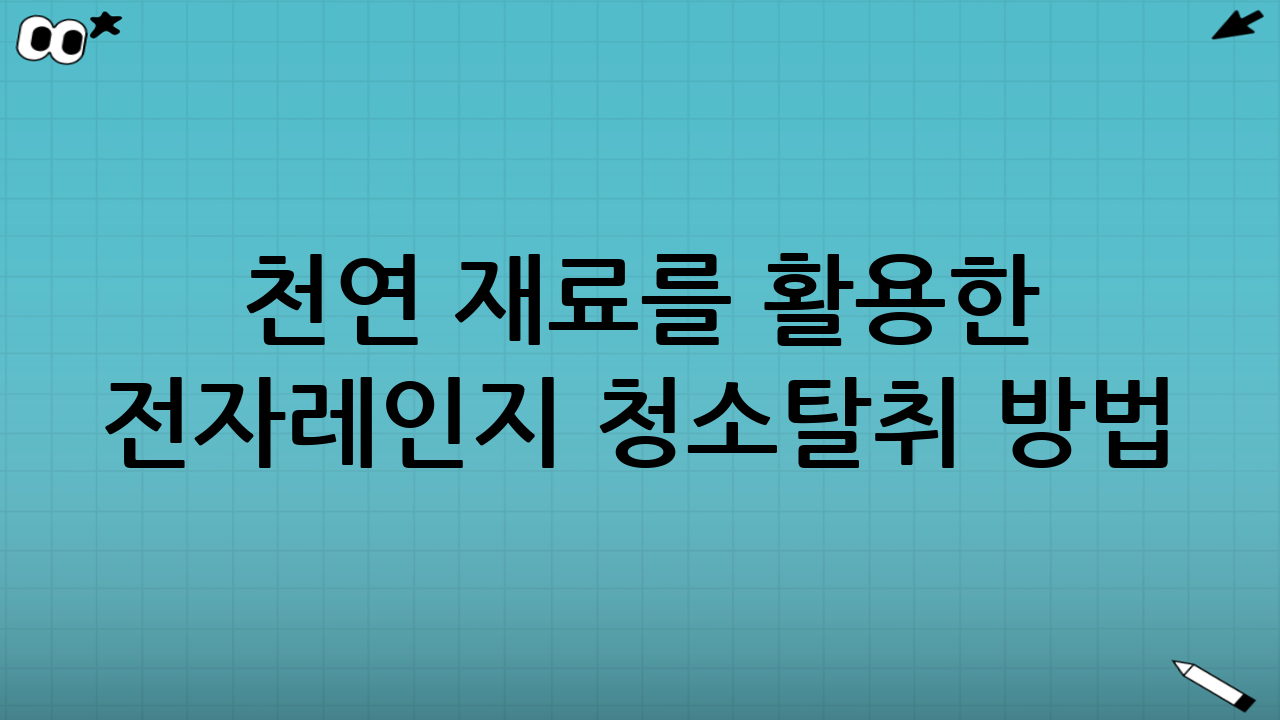 천연 재료를 활용한
전자레인지 청소탈취 방법